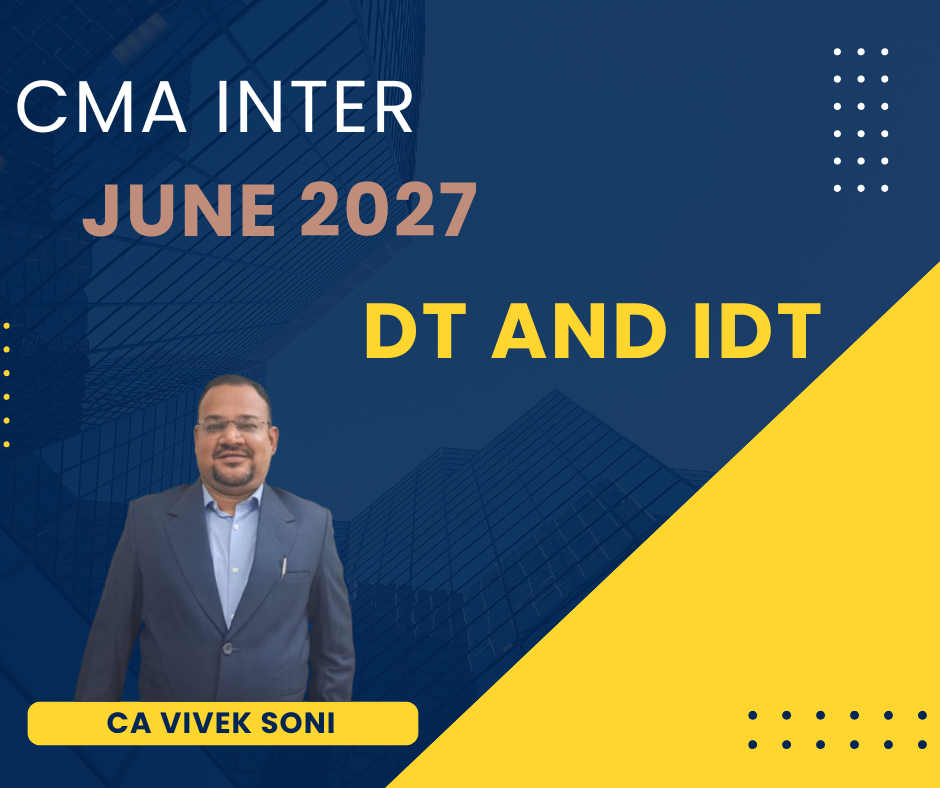 CMA INTER

JUNE 2027

DT AND IDT

CA VIVEK SONI